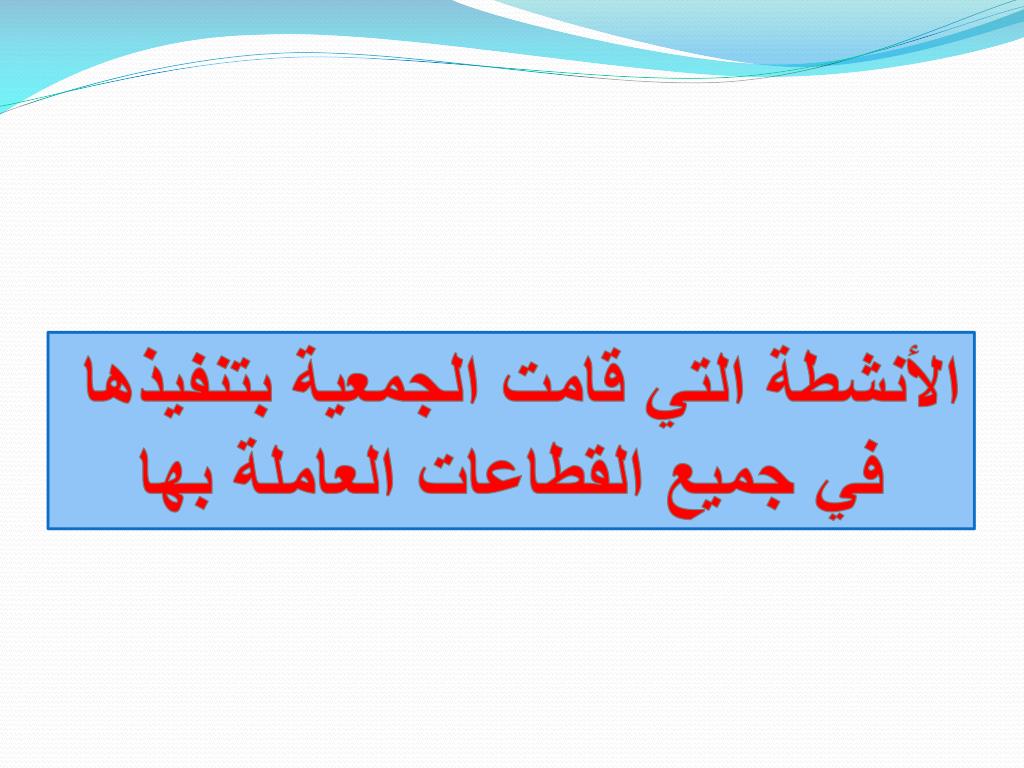 الأنشطة التي قامت الجمعية بتنفيذها في جميع القطاعات العاملة بها